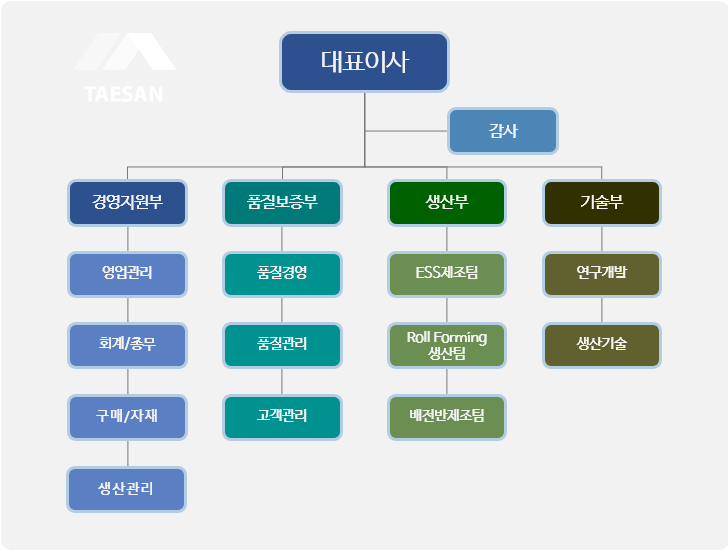 TAESAN

대표이사

감사

경영지원부

영업관리

회계/총무

구매/자재

생산관리

품질보증부

품질경영

품질관리

고객관리

생산부

ESS제조팀

Roll Forming 생산팀

배전반제조팀

기술부

연구개발

생산기술